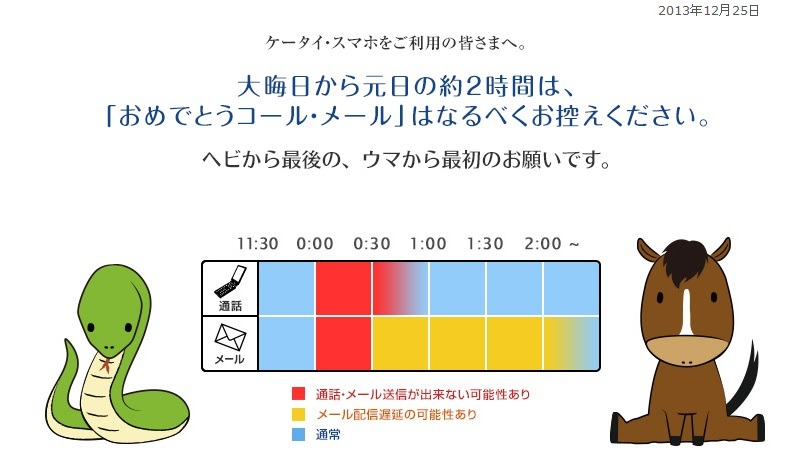 2013年12月25日

ケータイ・スマホをご利用の皆さまへ。

大晦日から元日の約2時間は、
「おめでとうコール・メール」はなるべくお控えください。

ヘビから最後の、ウマから最初のお願いです。

11:30 0:00 0:30 1:00 1:30 2:00 ~

通話

メール

通話・メール送信が出来ない可能性あり
メール配信遅延の可能性あり
通常